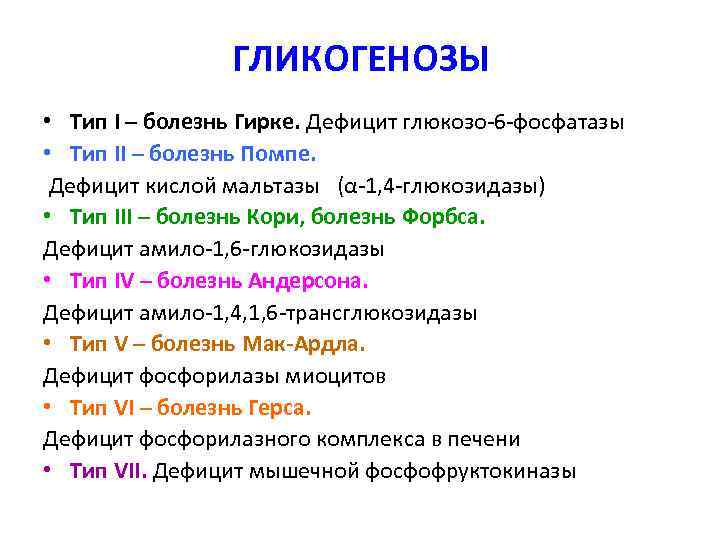 ГЛИКОГЕНОЗЫ

• Тип I – болезнь Гирке. Дефицит глюкозо-6-фосфатазы
• Тип II – болезнь Помпе.
Дефицит кислой мальтазы (α-1,4-глюкозидазы)
• Тип III – болезнь Кори, болезнь Форбса.
Дефицит амило-1,6-глюкозидазы
• Тип IV – болезнь Андерсона.
Дефицит амило-1,4,1,6-трансглюкозидазы
• Тип V – болезнь Мак-Ардла.
Дефицит фосфорилазы миоцитов
• Тип VI – болезнь Герса.
Дефицит фосфорилазного комплекса в печени
• Тип VII. Дефицит мышечной фосфофруктокиназы